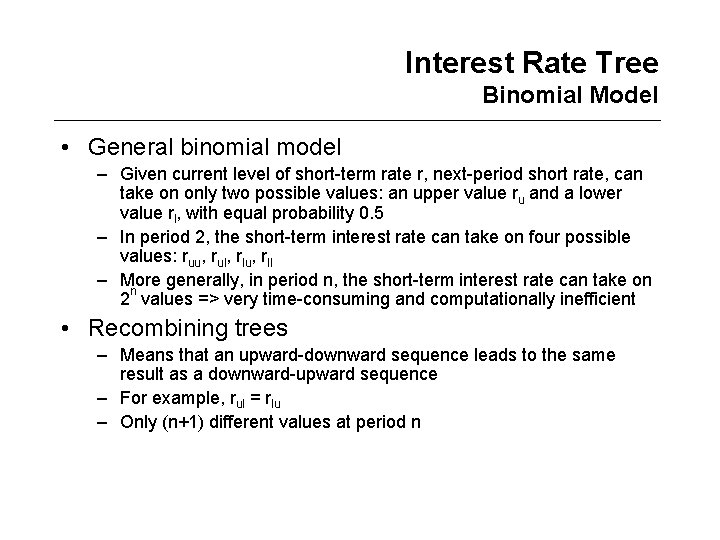 Interest Rate Tree
Binomial Model

• General binomial model
 – Given current level of short-term rate r, next-period short rate, can take on only two possible values: an upper value $r_u$ and a lower value $r_l$, with equal probability 0.5
 – In period 2, the short-term interest rate can take on four possible values: $r_{uu}$, $r_{ul}$, $r_{lu}$, $r_{ll}$
 – More generally, in period n, the short-term interest rate can take on $2^n$ values => very time-consuming and computationally inefficient
• Recombining trees
 – Means that an upward-downward sequence leads to the same result as a downward-upward sequence
 – For example, $r_{ul} = r_{lu}$
 – Only (n+1) different values at period n